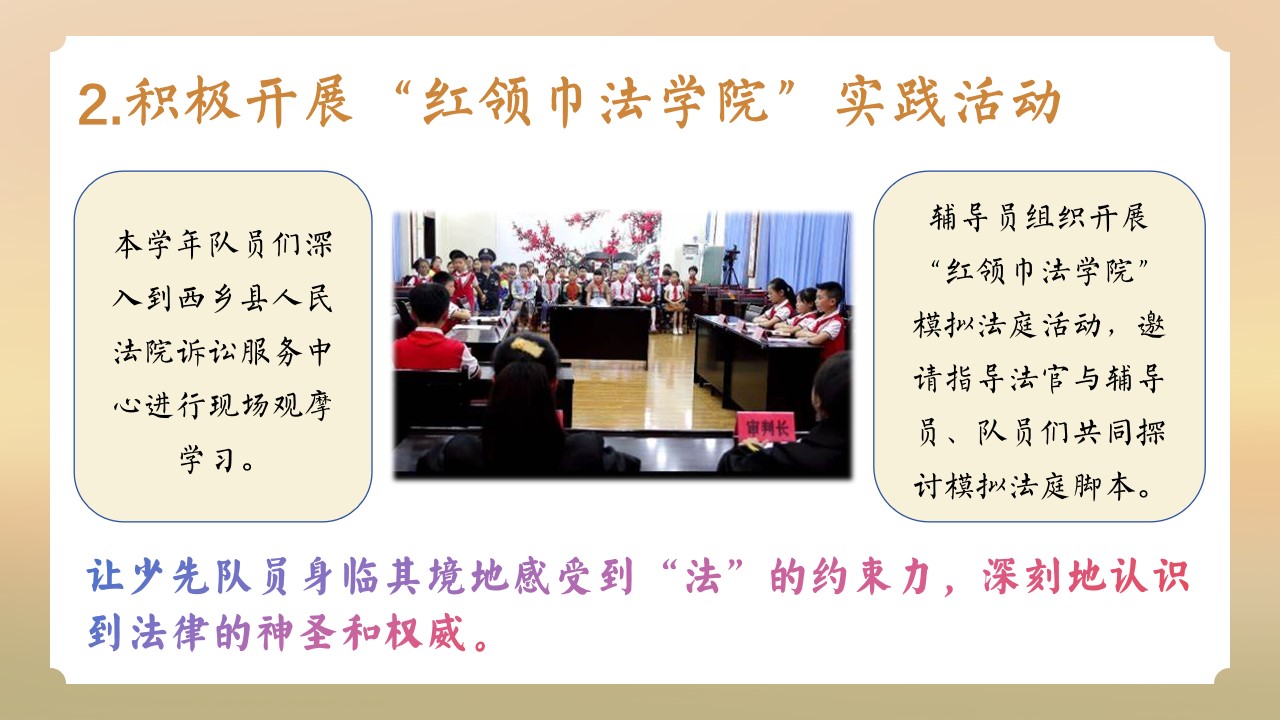 2.积极开展“红领巾法学院”实践活动

本学年队员们深入到西乡县人民法院诉讼服务中心进行现场观摩学习。

审判长

辅导员组织开展“红领巾法学院”模拟法庭活动，邀请指导法官与辅导员、队员们共同探讨模拟法庭脚本。

让少先队员身临其境地感受到“法”的约束力，深刻地认识到法律的神圣和权威。